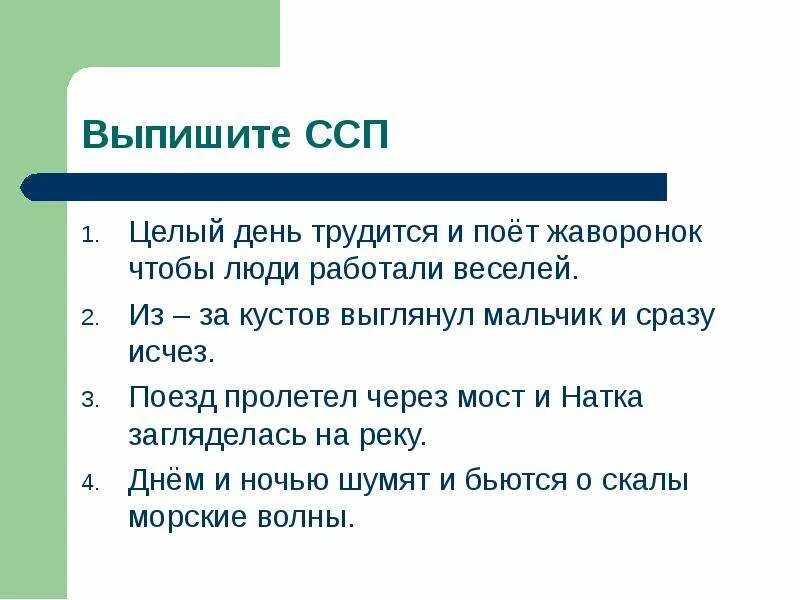 Выпишите ССП

1. Целый день трудится и поёт жаворонок чтобы люди работали веселей.
2. Из – за кустов выглянул мальчик и сразу исчез.
3. Поезд пролетел через мост и Натка загляделась на реку.
4. Днём и ночью шумят и бьются о скалы морские волны.